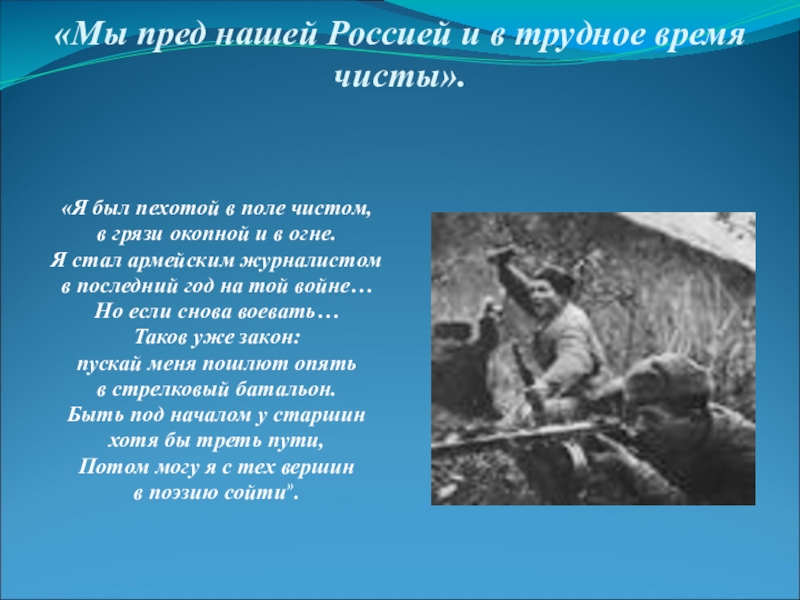 «Мы пред нашей Россией и в трудное время чисты».

«Я был пехотой в поле чистом,
в грязи окопной и в огне.
Я стал армейским журналистом
в последний год на той войне…
Но если снова воевать…
Таков уже закон:
пускай меня пошлют опять
в стрелковый батальон.
Быть под началом у старшин
хотя бы треть пути,
Потом могу я с тех вершин
в поэзию сойти".